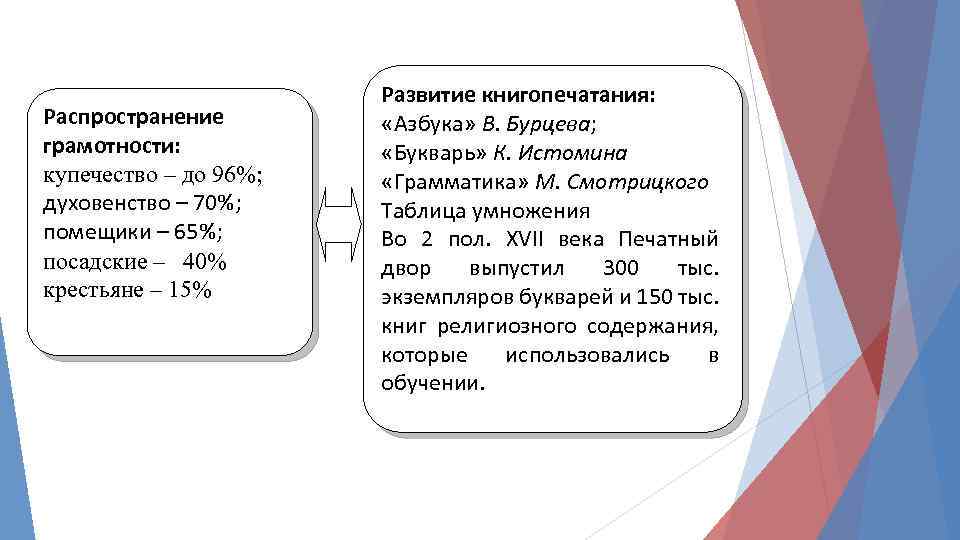 Распространение грамотности:
купечество – до 96%;
духовенство – 70%;
помещики – 65%;
посадские – 40%
крестьяне – 15%

Развитие книгопечатания:
«Азбука» В. Бурцева;
«Букварь» К. Истомина
«Грамматика» М. Смотрицкого
Таблица умножения
Во 2 пол. XVII века Печатный двор выпустил 300 тыс. экземпляров букварей и 150 тыс. книг религиозного содержания, которые использовались в обучении.